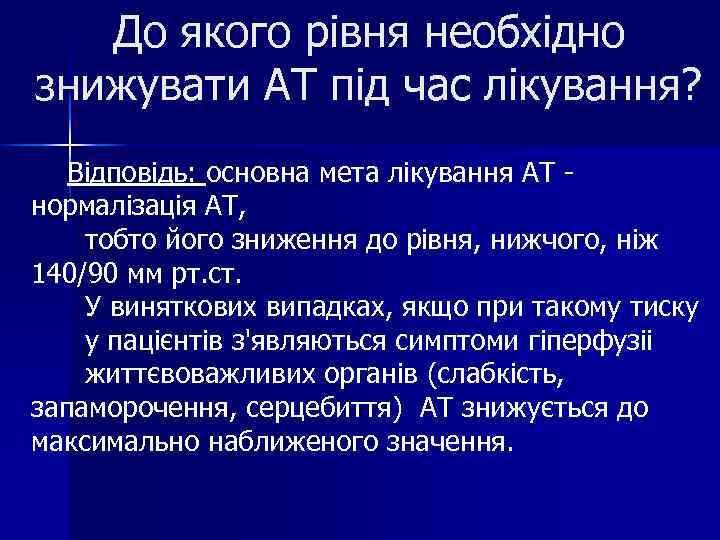 До якого рівня необхідно знижувати АТ під час лікування?

Відповідь: основна мета лікування АТ - нормалізація АТ,
тобто його зниження до рівня, нижчого, ніж 140/90 мм рт.ст.
У виняткових випадках, якщо при такому тиску у пацієнтів з'являються симптоми гіперфузії життєвоважливих органів (слабкість, запаморочення, серцебиття) АТ знижується до максимально наближеного значення.